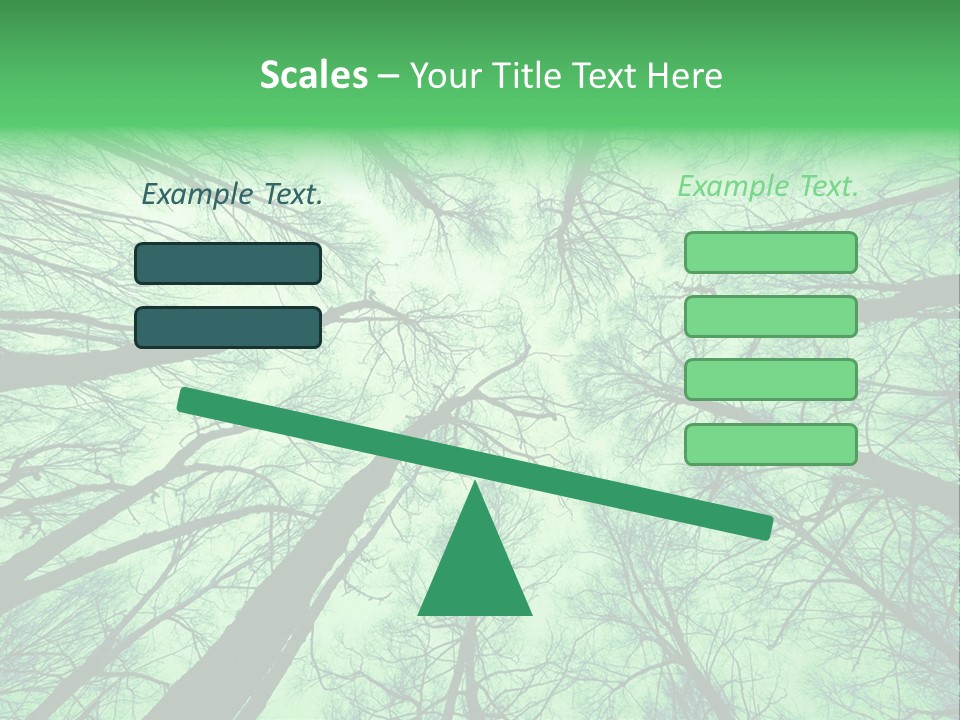 Scales – Your Title Text Here

Example Text.

Example Text.